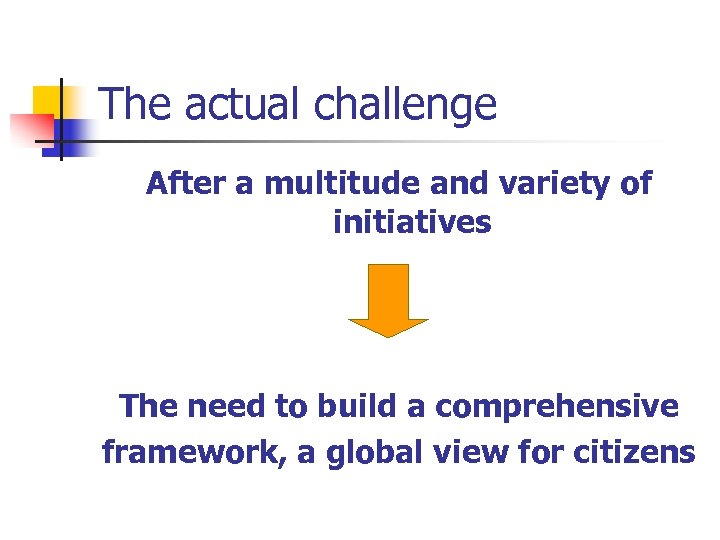 The actual challenge

After a multitude and variety of initiatives

The need to build a comprehensive framework, a global view for citizens